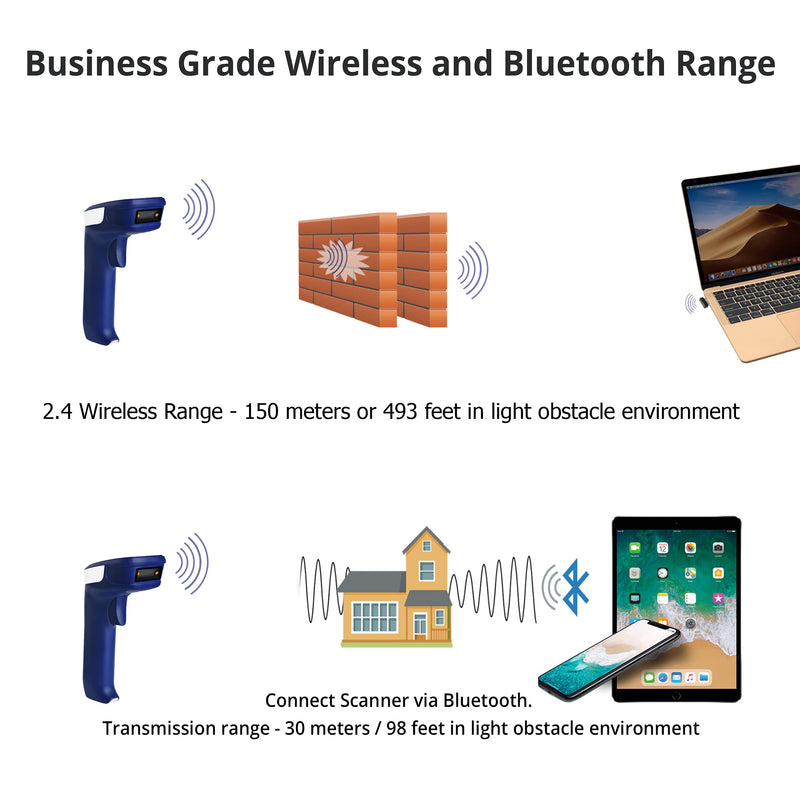 Business Grade Wireless and Bluetooth Range

2.4 Wireless Range - 150 meters or 493 feet in light obstacle environment

Connect Scanner via Bluetooth.
Transmission range - 30 meters / 98 feet in light obstacle environment